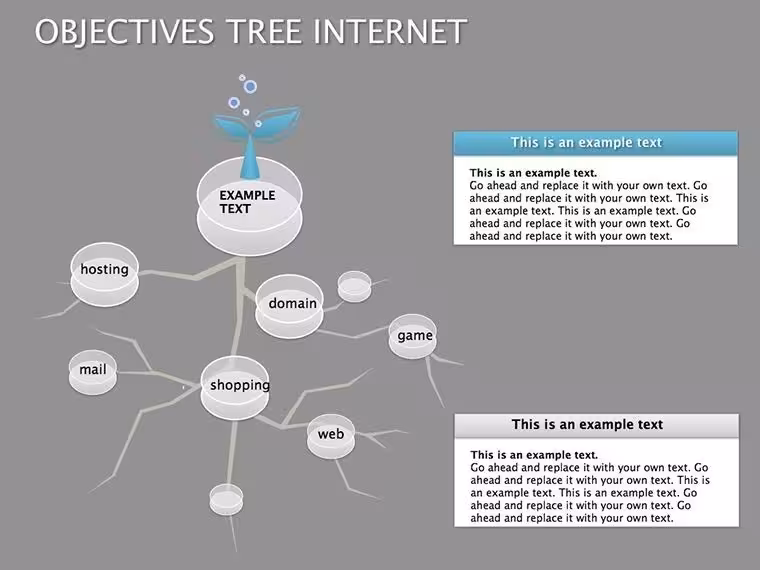 OBJECTIVES TREE INTERNET

EXAMPLE TEXT

hosting

domain

game

mail

shopping

web

This is an example text

This is an example text.
Go ahead and replace it with your own text. Go ahead and replace it with your own text. This is an example text. This is an example text. Go ahead and replace it with your own text. Go ahead and replace it with your own text.

This is an example text

This is an example text.
Go ahead and replace it with your own text. Go ahead and replace it with your own text. This is an example text. This is an example text. Go ahead and replace it with your own text. Go ahead and replace it with your own text.